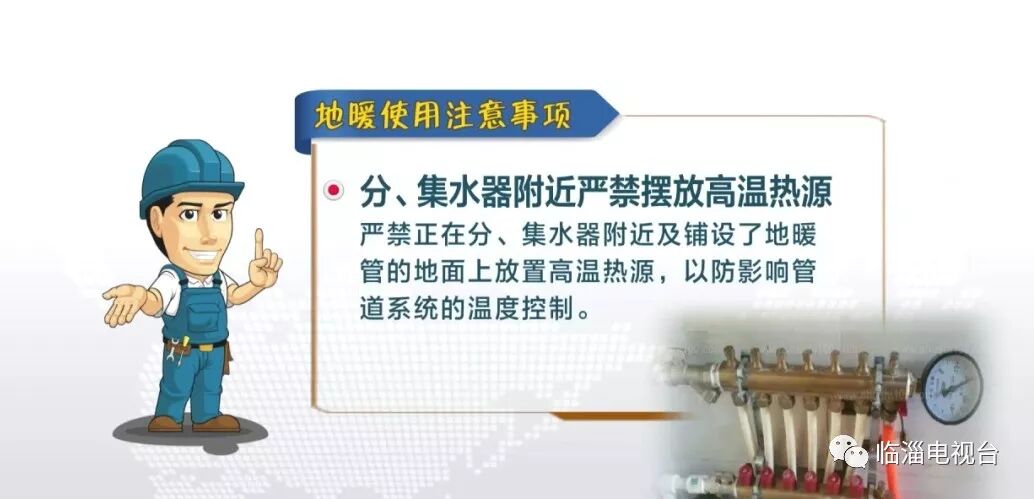 地暖使用注意事项

分、集水器附近严禁摆放高温热源

严禁正在分、集水器附近及铺设了地暖管的地面上放置高温热源，以防影响管道系统的温度控制。

临淄电视台